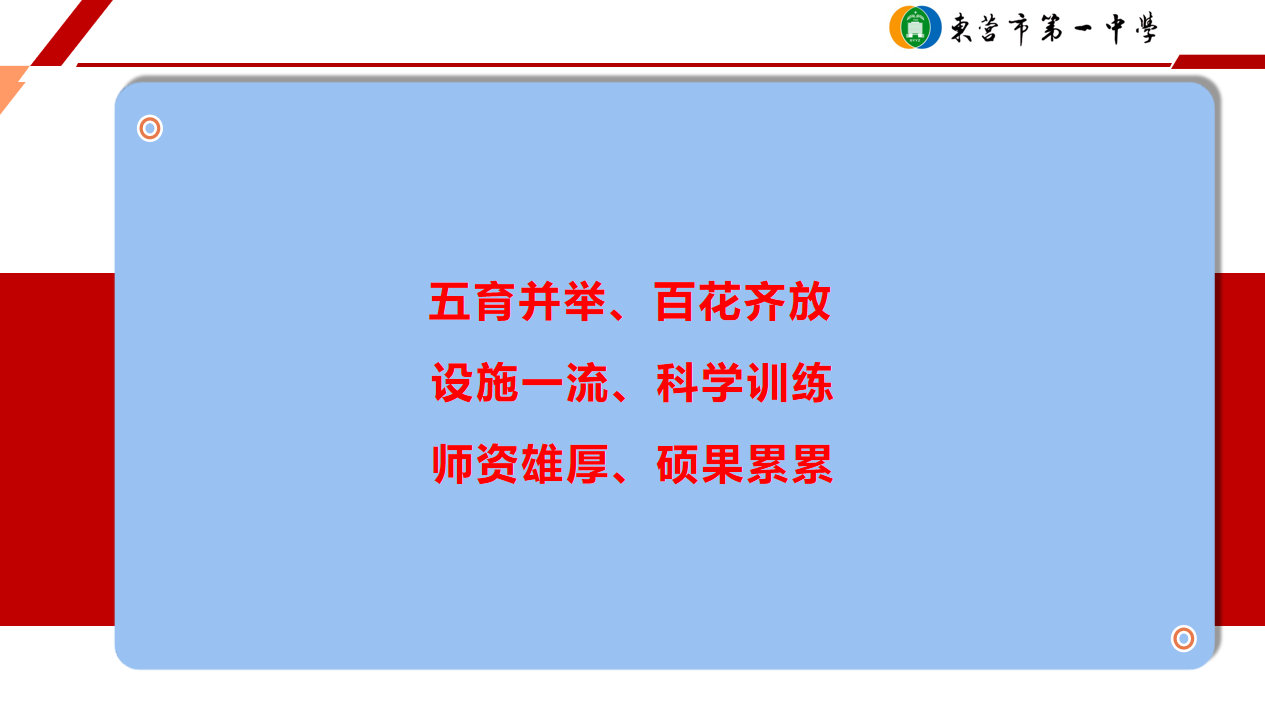 東营市第一中學

五育并举、百花齐放

设施一流、科学训练

师资雄厚、硕果累累